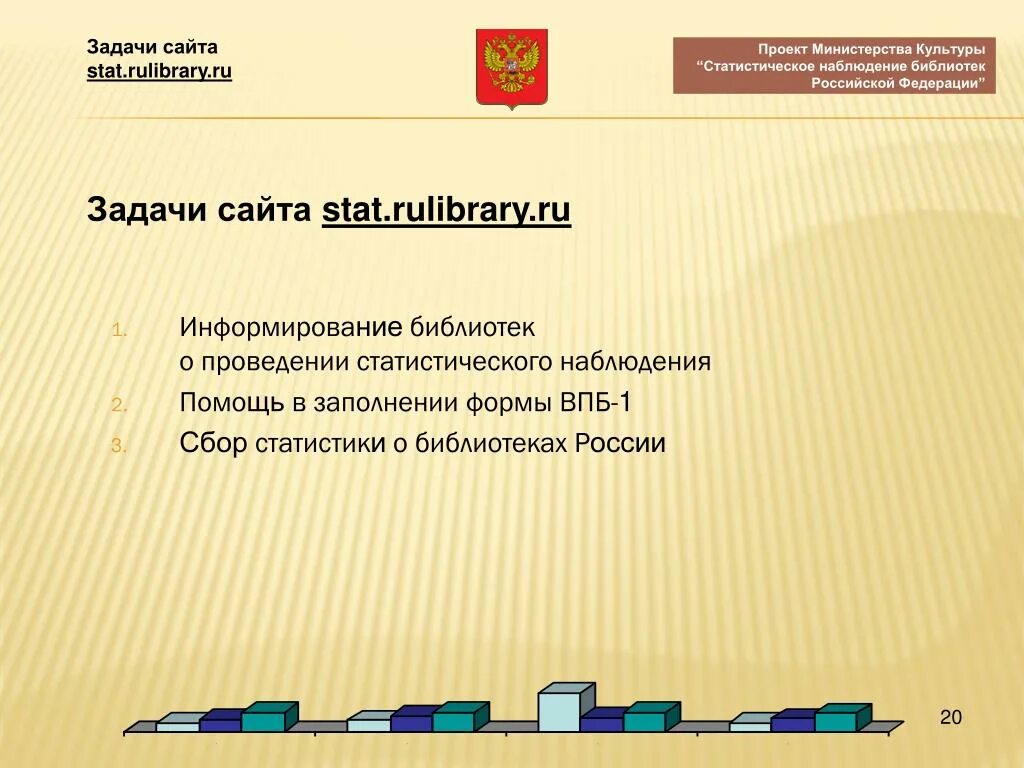 Задачи сайта
stat.rulibrary.ru

Проект Министерства Культуры
“Статистическое наблюдение библиотек
Российской Федерации”

Задачи сайта stat.rulibrary.ru

1. Информирование библиотек о проведении статистического наблюдения
2. Помощь в заполнении формы ВПБ-1
3. Сбор статистики о библиотеках России

20